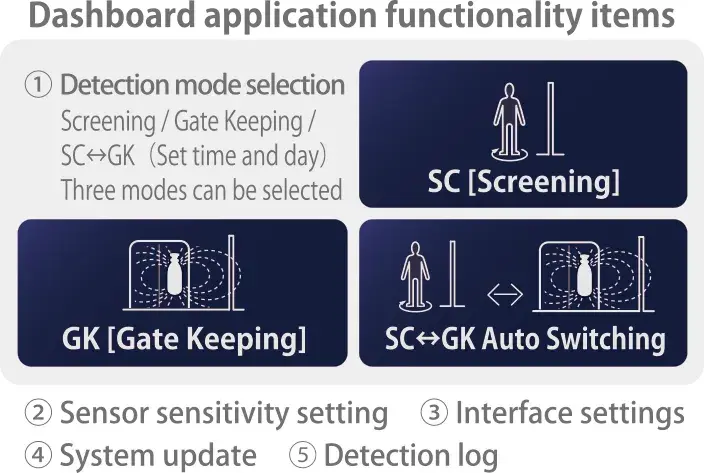 Dashboard application functionality items

① Detection mode selection
Screening / Gate Keeping / SC↔GK（Set time and day）
Three modes can be selected

SC [Screening]

GK [Gate Keeping]

SC↔GK Auto Switching

② Sensor sensitivity setting ③ Interface settings
④ System update ⑤ Detection log